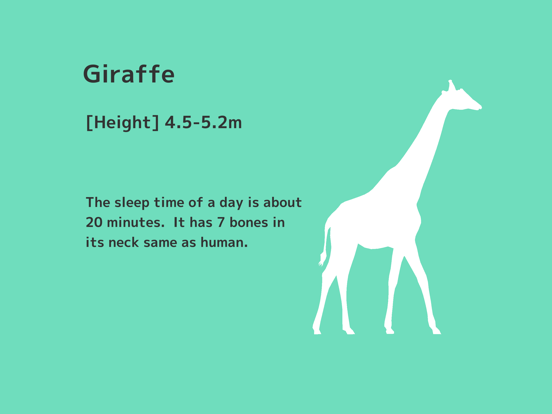 Giraffe

[Height] 4.5-5.2m

The sleep time of a day is about 20 minutes.  It has 7 bones in its neck same as human.